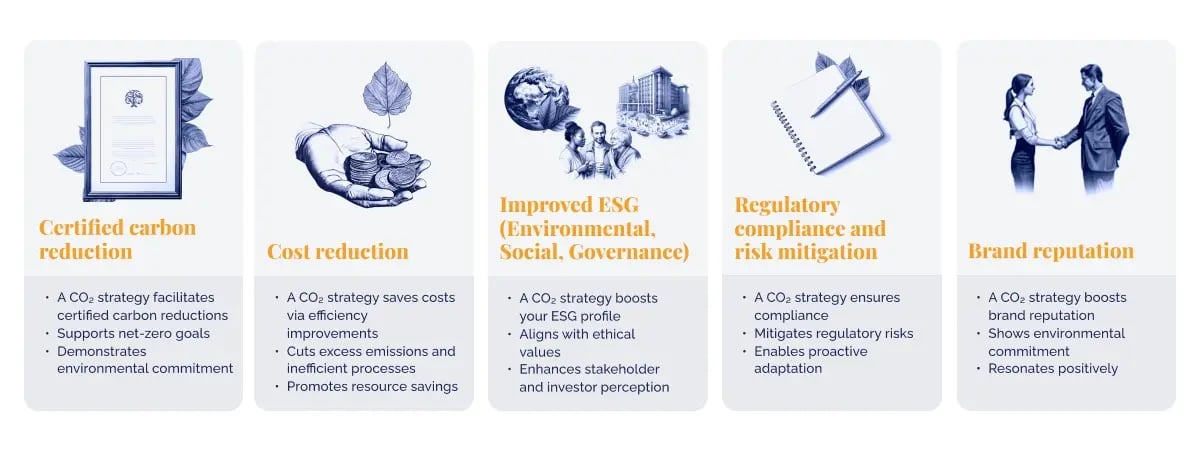 Certified carbon reduction

• A $CO_2$ strategy facilitates certified carbon reductions
• Supports net-zero goals
• Demonstrates environmental commitment

Cost reduction

• A $CO_2$ strategy saves costs via efficiency improvements
• Cuts excess emissions and inefficient processes
• Promotes resource savings

Improved ESG (Environmental, Social, Governance)

• A $CO_2$ strategy boosts your ESG profile
• Aligns with ethical values
• Enhances stakeholder and investor perception

Regulatory compliance and risk mitigation

• A $CO_2$ strategy ensures compliance
• Mitigates regulatory risks
• Enables proactive adaptation

Brand reputation

• A $CO_2$ strategy boosts brand reputation
• Shows environmental commitment
• Resonates positively